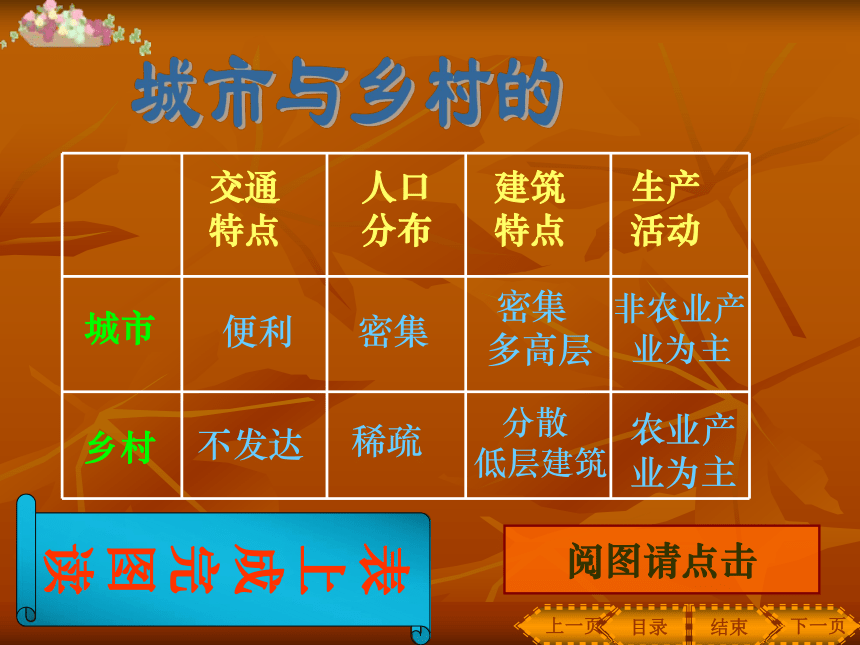 城市与乡村的

|  | 交通特点 | 人口分布 | 建筑特点 | 生产活动 |
|---|---|---|---|---|
| 城市 | 便利 | 密集 | 密集 多高层 | 非农业产业为主 |
| 乡村 | 不发达 | 稀疏 | 分散 低层建筑 | 农业产业为主 |

读图完成上表

阅图请点击

上一页 目录 结束 下一页